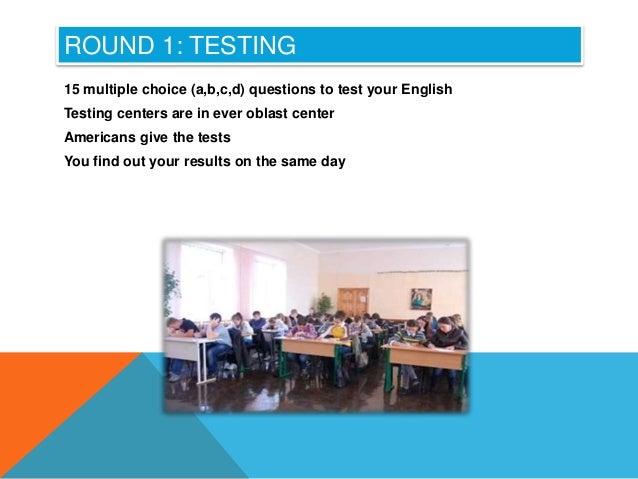 ROUND 1: TESTING

15 multiple choice (a,b,c,d) questions to test your English

Testing centers are in ever oblast center

Americans give the tests

You find out your results on the same day